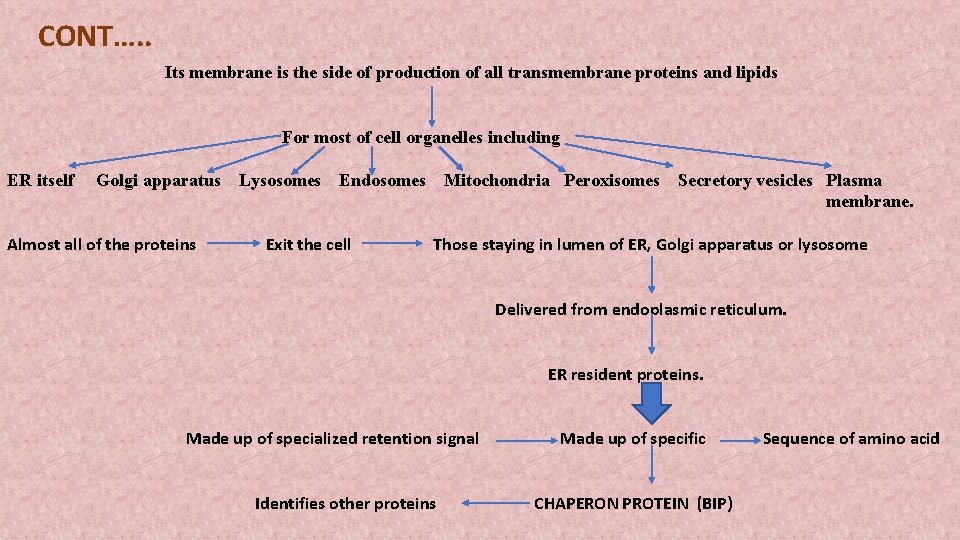 CONT…..

Its membrane is the side of production of all transmembrane proteins and lipids

For most of cell organelles including

ER itself Golgi apparatus Lysosomes Endosomes Mitochondria Peroxisomes Secretory vesicles Plasma membrane.

Almost all of the proteins Exit the cell Those staying in lumen of ER, Golgi apparatus or lysosome

Delivered from endoplasmic reticulum.

ER resident proteins.

Made up of specialized retention signal Made up of specific Sequence of amino acid

Identifies other proteins CHAPERON PROTEIN (BIP)